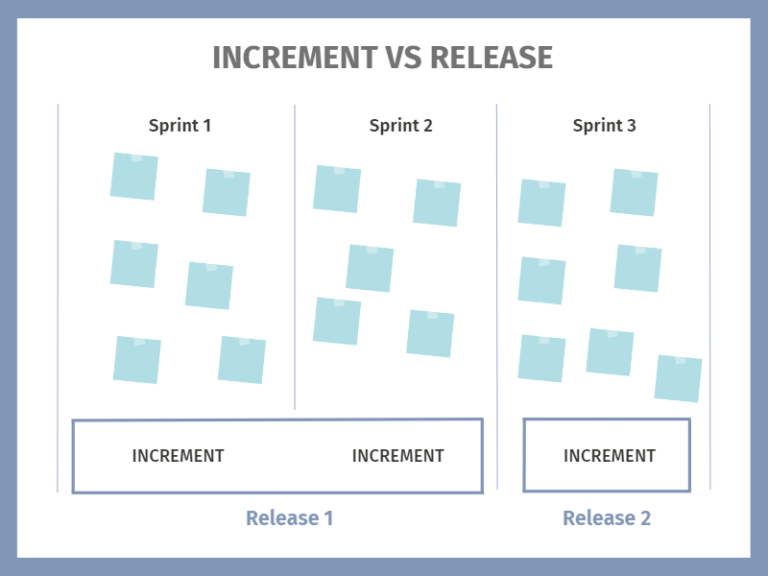 INCREMENT VS RELEASE

Sprint 1

Sprint 2

Sprint 3

INCREMENT

INCREMENT

INCREMENT

Release 1

Release 2